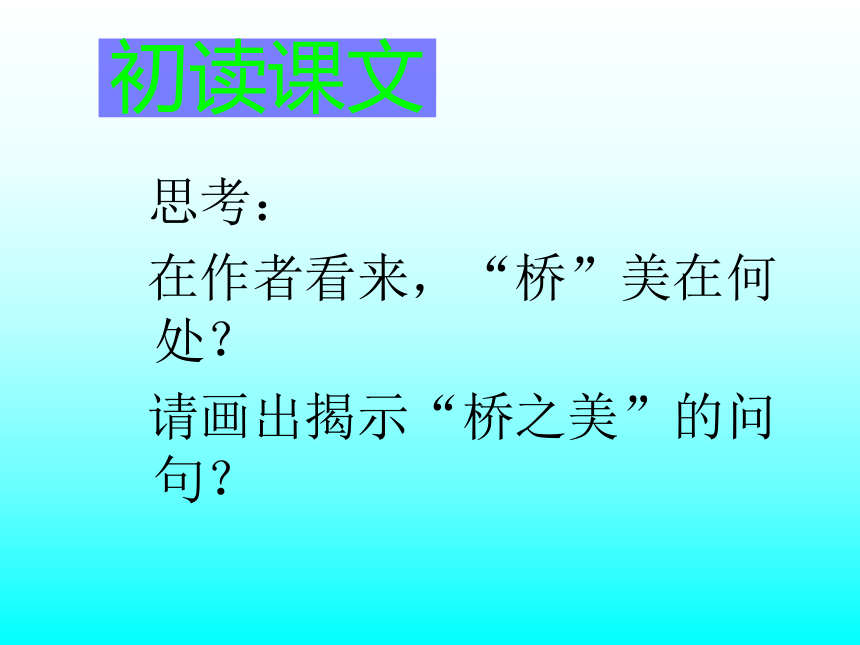 初读课文

思考：

在作者看来，“桥”美在何处？

请画出揭示“桥之美”的问句？